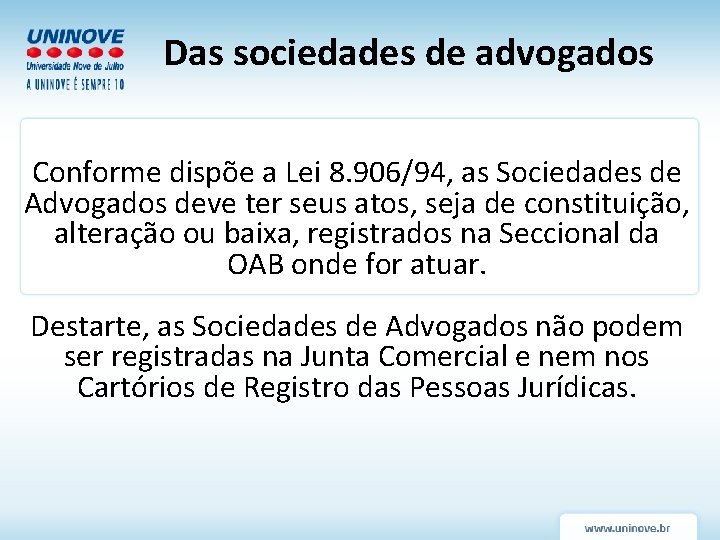 UNINOVE
Universidade Nove de Julho
A UNINOVE É SEMPRE 10

Das sociedades de advogados

Conforme dispõe a Lei 8.906/94, as Sociedades de Advogados deve ter seus atos, seja de constituição, alteração ou baixa, registrados na Seccional da OAB onde for atuar.

Destarte, as Sociedades de Advogados não podem ser registradas na Junta Comercial e nem nos Cartórios de Registro das Pessoas Jurídicas.

www.uninove.br